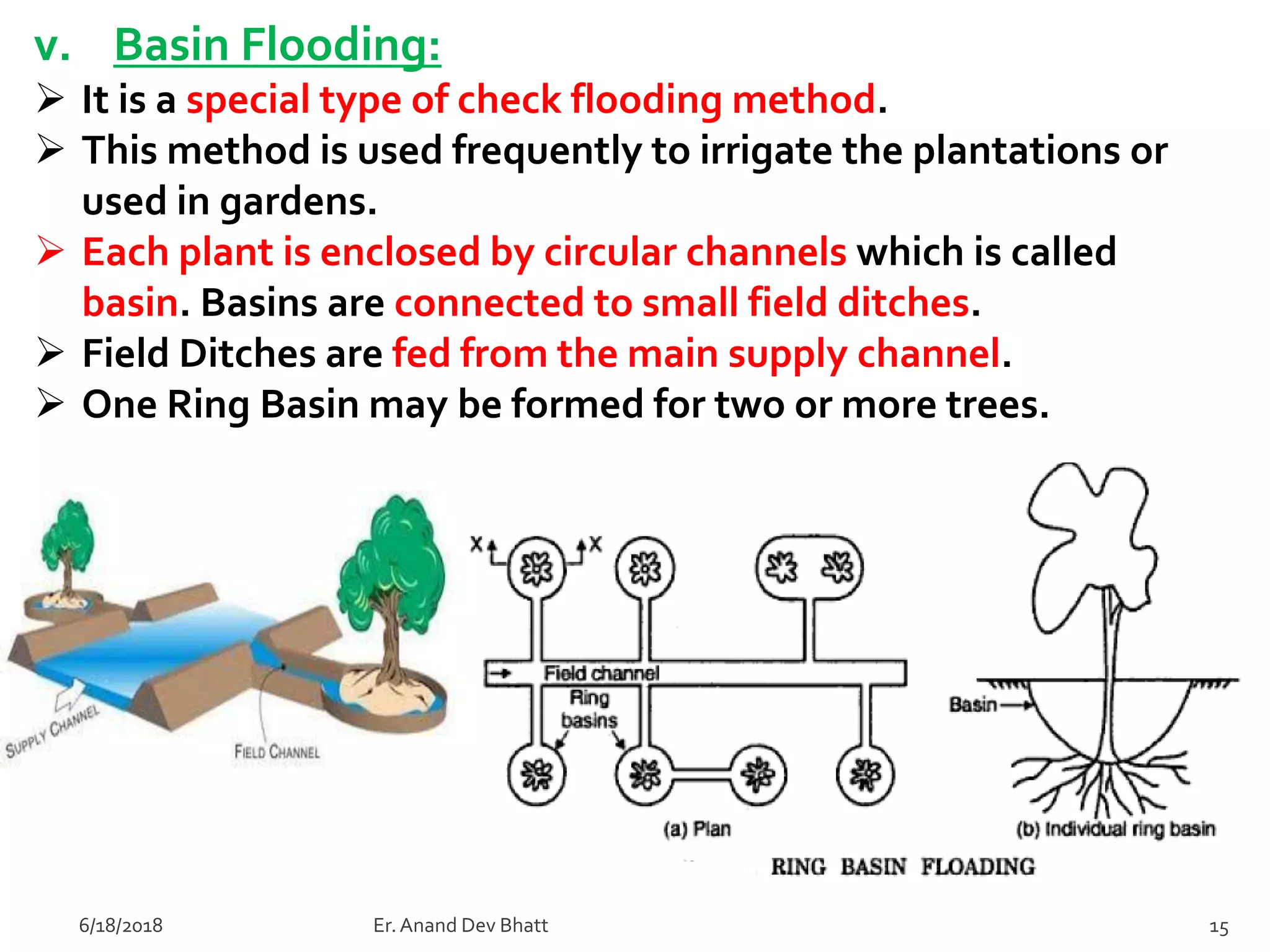 v. Basin Flooding:

➢ It is a special type of check flooding method.

➢ This method is used frequently to irrigate the plantations or used in gardens.

➢ Each plant is enclosed by circular channels which is called basin. Basins are connected to small field ditches.

➢ Field Ditches are fed from the main supply channel.

➢ One Ring Basin may be formed for two or more trees.

SUPPLY CHANNEL

FIELD CHANNEL

X X

Field channel

Ring basins

(a) Plan

Basin

(b) Individual ring basin

RING BASIN FLOADING

6/18/2018

Er. Anand Dev Bhatt

15